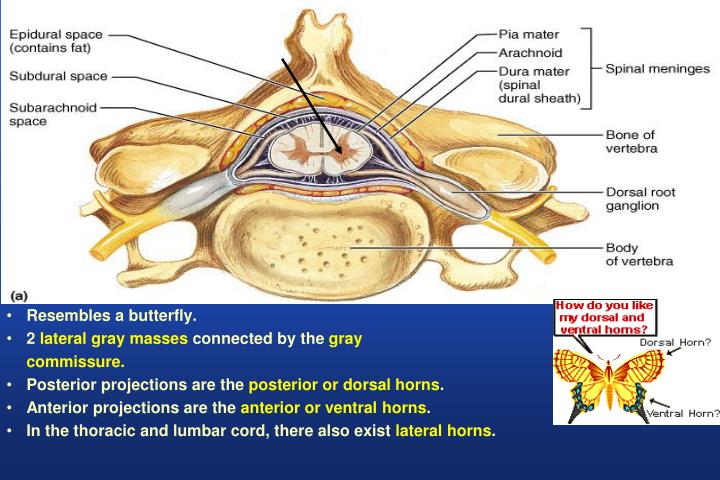 Epidural space (contains fat)

Subdural space

Subarachnoid space

Pia mater

Arachnoid

Dura mater (spinal dural sheath)

Spinal meninges

Bone of vertebra

Dorsal root ganglion

Body of vertebra

(a)

• Resembles a butterfly.
• 2 lateral gray masses connected by the gray commissure.
• Posterior projections are the posterior or dorsal horns.
• Anterior projections are the anterior or ventral horns.
• In the thoracic and lumbar cord, there also exist lateral horns.

How do you like my dorsal and ventral horns?

Dorsal Horn?

Ventral Horn?